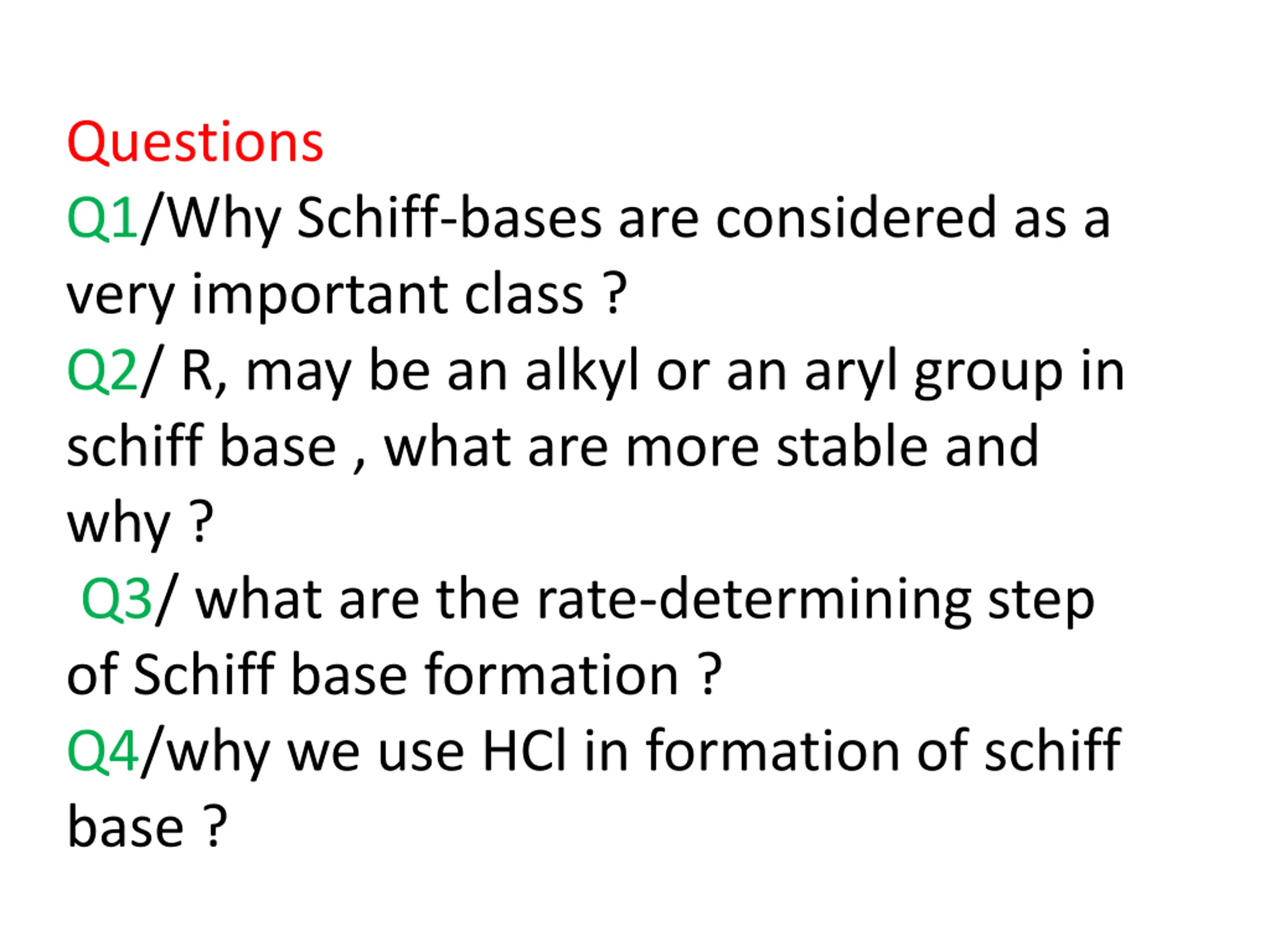 Questions
Q1/Why Schiff-bases are considered as a very important class ?
Q2/ R, may be an alkyl or an aryl group in schiff base , what are more stable and why ?
Q3/ what are the rate-determining step of Schiff base formation ?
Q4/why we use HCl in formation of schiff base ?